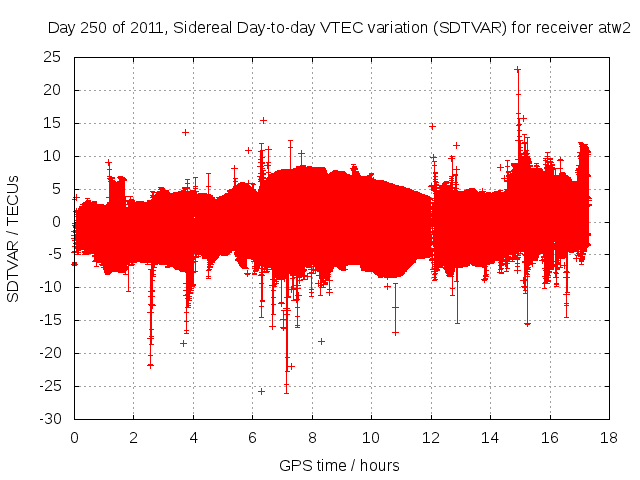 Day 250 of 2011, Sidereal Day-to-day VTEC variation (SDTVAR) for receiver atw2

SDTVAR / TECUs

25
20
15
10
5
0
-5
-10
-15
-20
-25
-30

0 2 4 6 8 10 12 14 16 18

GPS time / hours